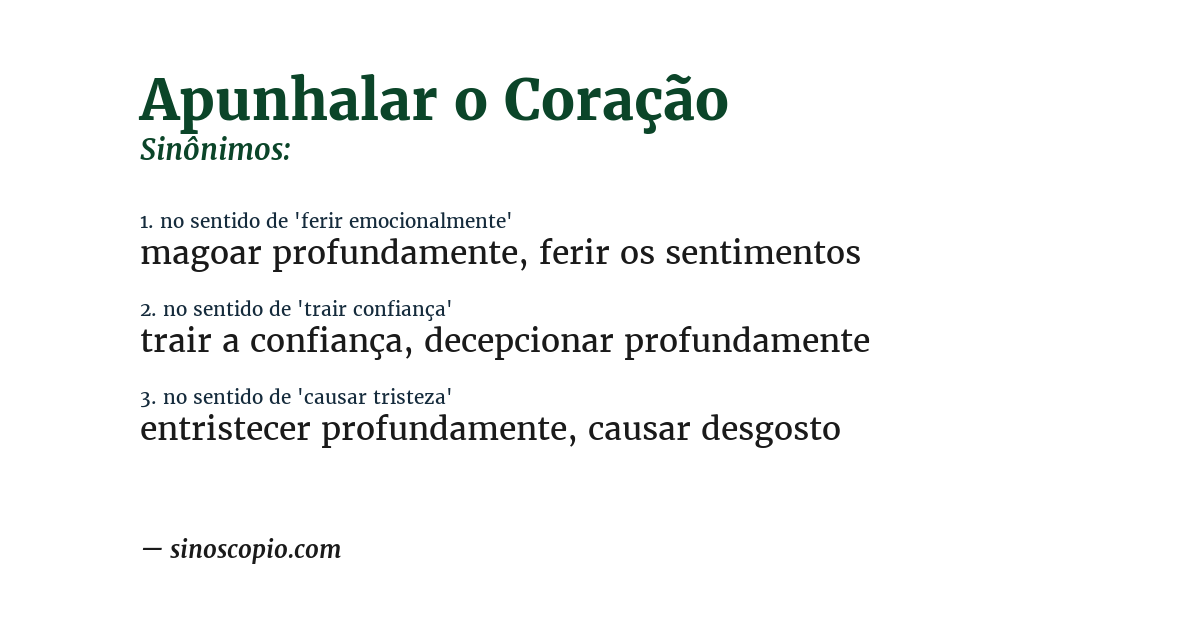 Apunhalar o Coração
Sinônimos:

1. no sentido de 'ferir emocionalmente'
magoar profundamente, ferir os sentimentos

2. no sentido de 'trair confiança'
trair a confiança, decepcionar profundamente

3. no sentido de 'causar tristeza'
entristecer profundamente, causar desgosto

— sinoscopio.com